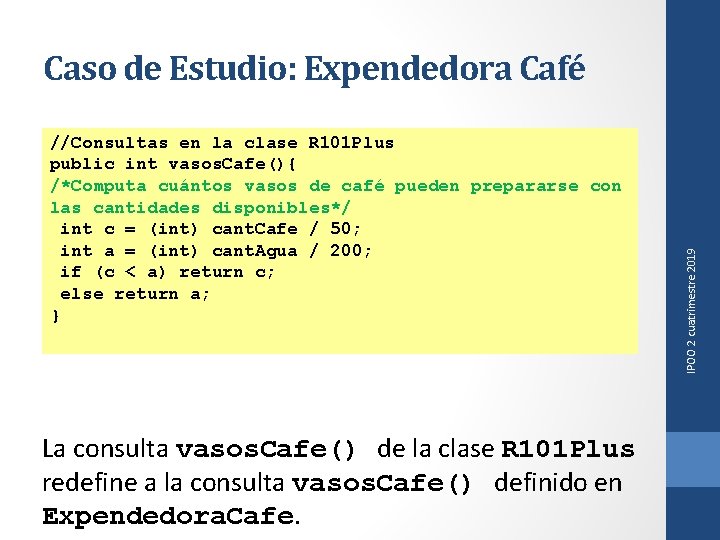 Caso de Estudio: Expendedora Café

//Consultas en la clase R101Plus
public int vasosCafe(){
/*Computa cuántos vasos de café pueden prepararse con las cantidades disponibles*/
 int c = (int) cantCafe / 50;
 int a = (int) cantAgua / 200;
 if (c < a) return c;
 else return a;
}

La consulta vasosCafe() de la clase R101Plus redefine a la consulta vasosCafe() definido en ExpendedoraCafe.

IPOO 2 cuatrimestre 2019